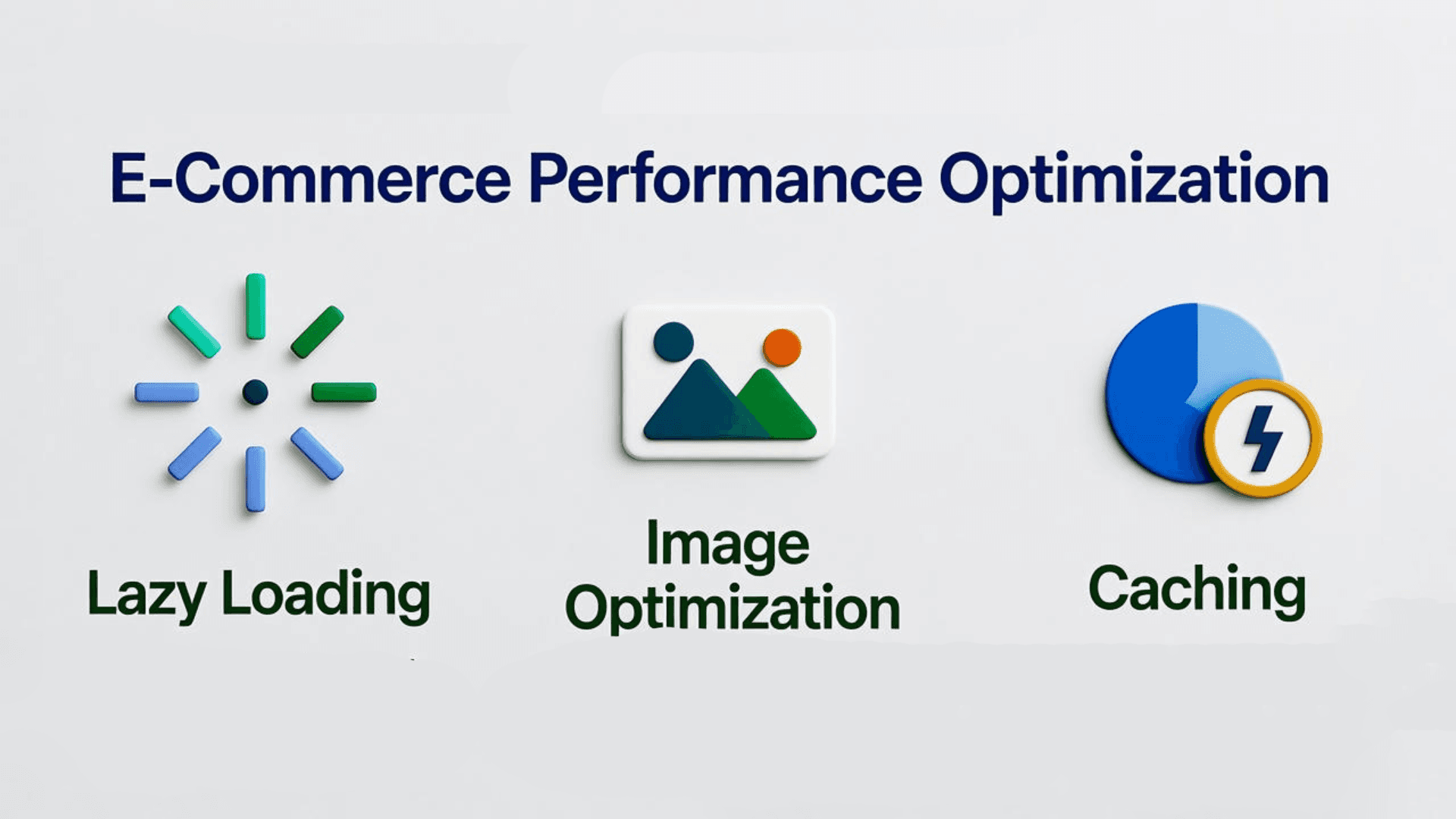 E-Commerce Performance Optimization

Lazy Loading

Image Optimization

Caching